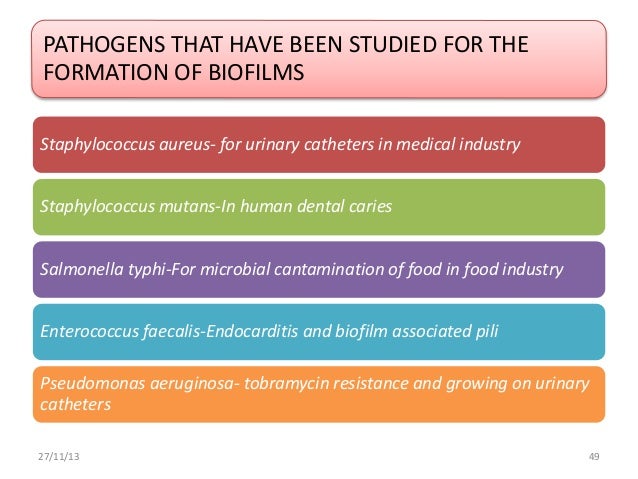 PATHOGENS THAT HAVE BEEN STUDIED FOR THE FORMATION OF BIOFILMS

Staphylococcus aureus- for urinary catheters in medical industry

Staphylococcus mutans-In human dental caries

Salmonella typhi-For microbial cantamination of food in food industry

Enterococcus faecalis-Endocarditis and biofilm associated pili

Pseudomonas aeruginosa- tobramycin resistance and growing on urinary catheters

27/11/13

49